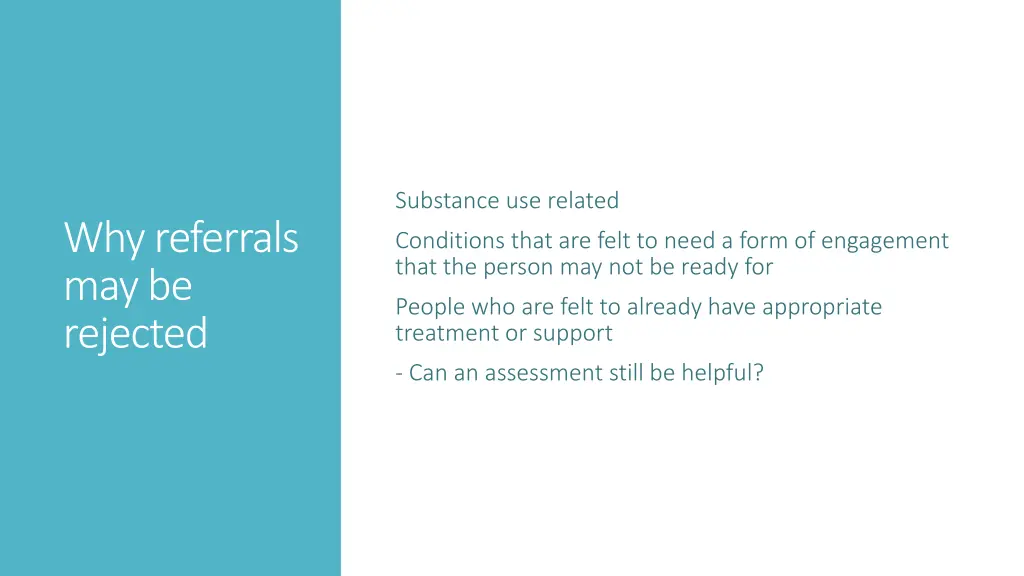 Why referrals may be rejected

Substance use related

Conditions that are felt to need a form of engagement that the person may not be ready for

People who are felt to already have appropriate treatment or support

- Can an assessment still be helpful?